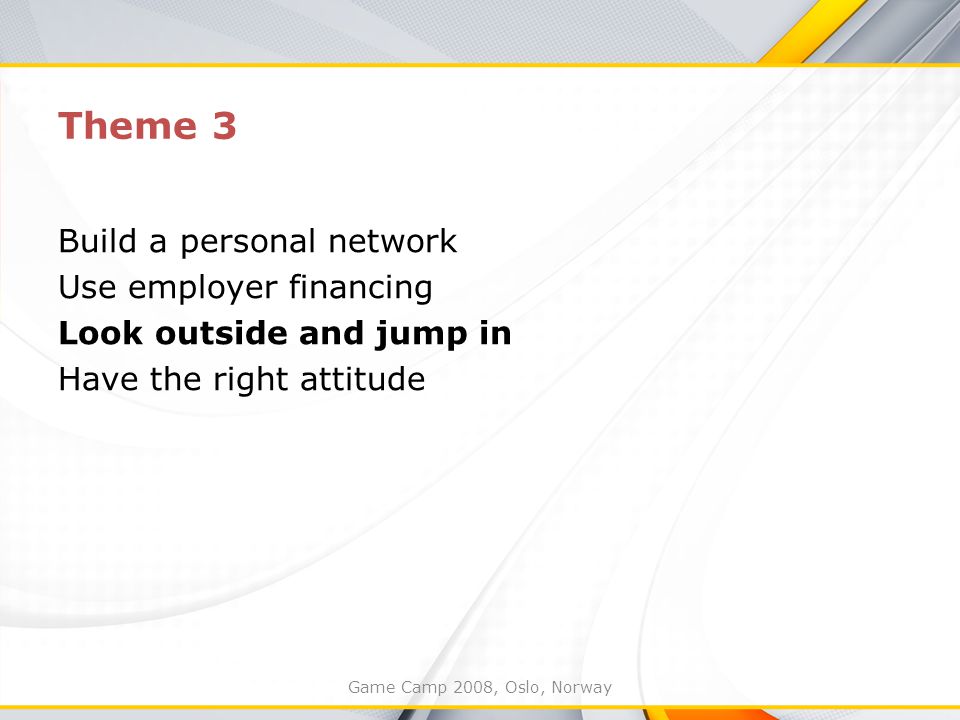 Theme 3

Build a personal network
Use employer financing
Look outside and jump in
Have the right attitude

Game Camp 2008, Oslo, Norway